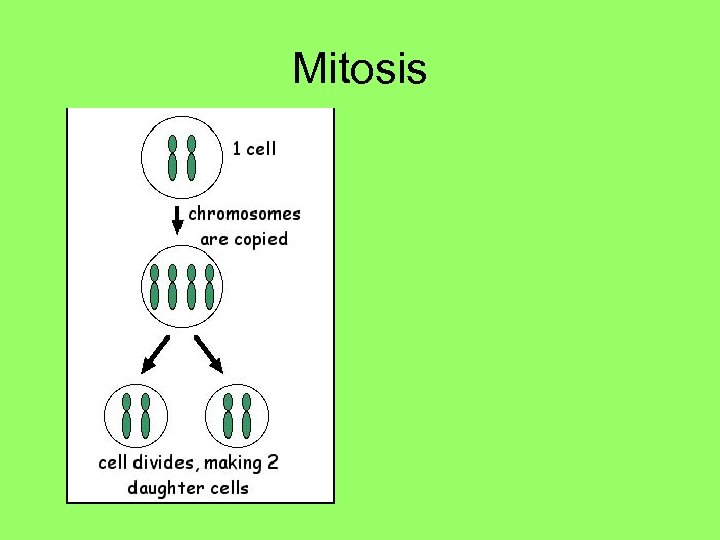 Mitosis

1 cell

chromosomes are copied

cell divides, making 2 daughter cells